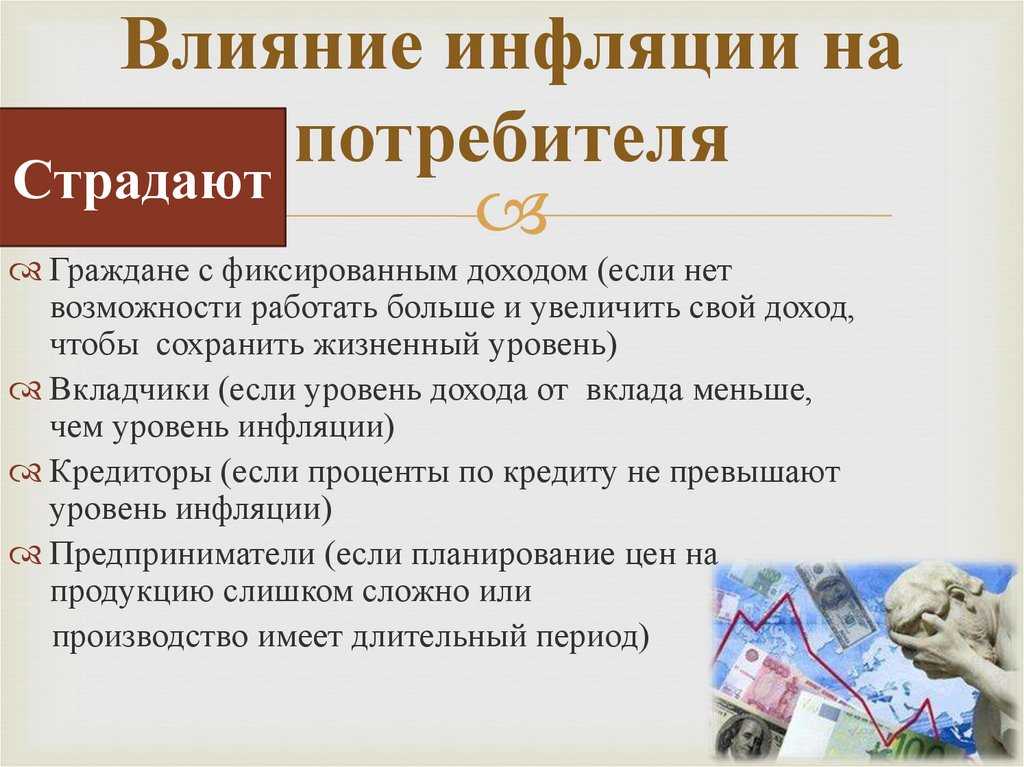 Влияние инфляции на потребителя

Страдают

Граждане с фиксированным доходом (если нет возможности работать больше и увеличить свой доход, чтобы  сохранить жизненный уровень)

Вкладчики (если уровень дохода от  вклада меньше, чем уровень инфляции)

Кредиторы (если проценты по кредиту не превышают уровень инфляции)

Предприниматели (если планирование цен на продукцию слишком сложно или производство имеет длительный период)